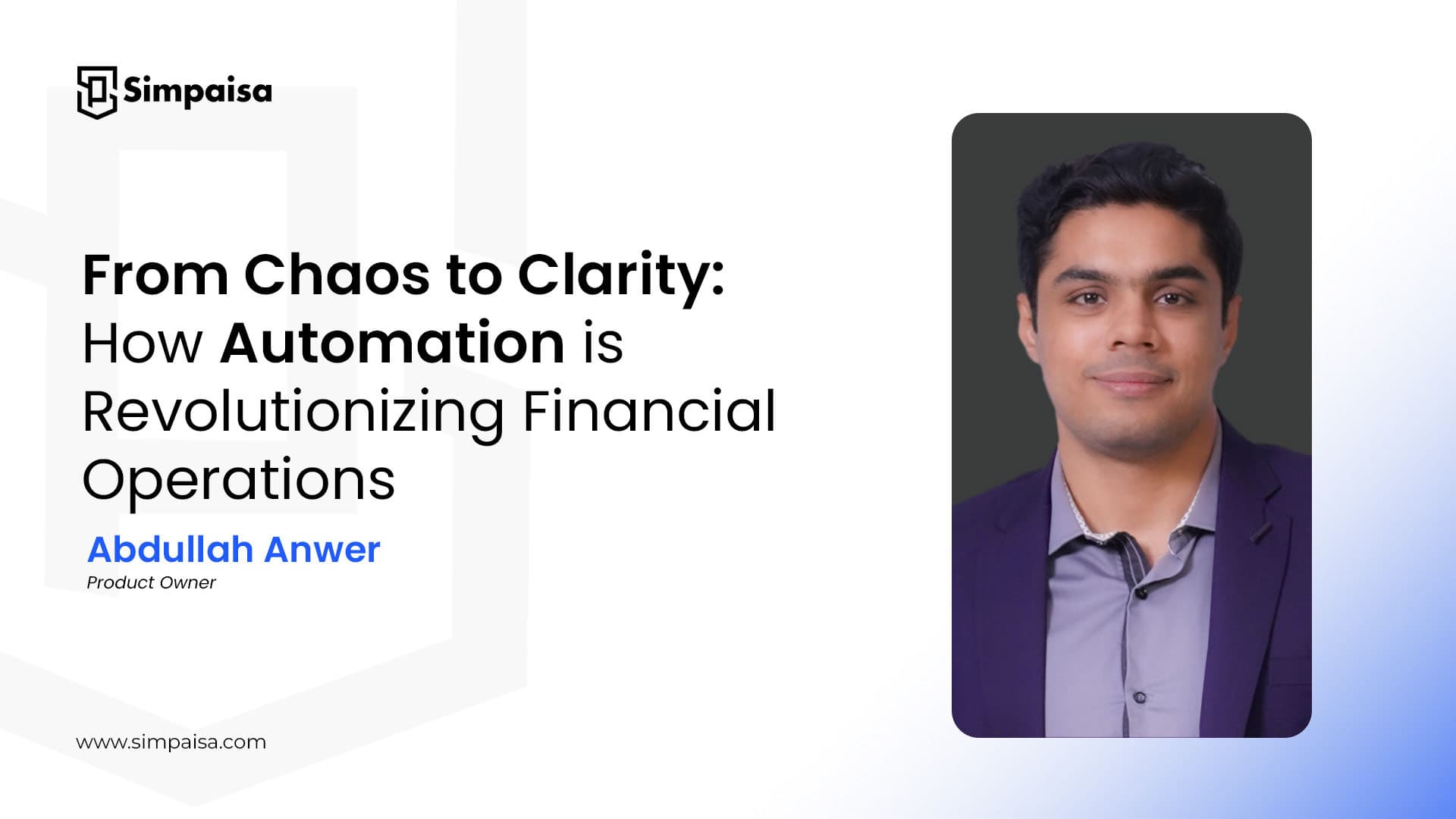 Simpaisa

From Chaos to Clarity: How Automation is Revolutionizing Financial Operations

Abdullah Anwer
Product Owner

www.simpaisa.com